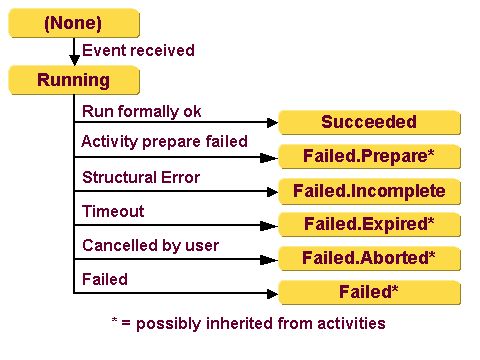 (None)
Event received
Running
Run formally ok
Succeeded
Activity prepare failed
Failed.Prepare*
Structural Error
Failed.Incomplete
Timeout
Failed.Expired*
Cancelled by user
Failed.Aborted*
Failed
Failed*
* = possibly inherited from activities